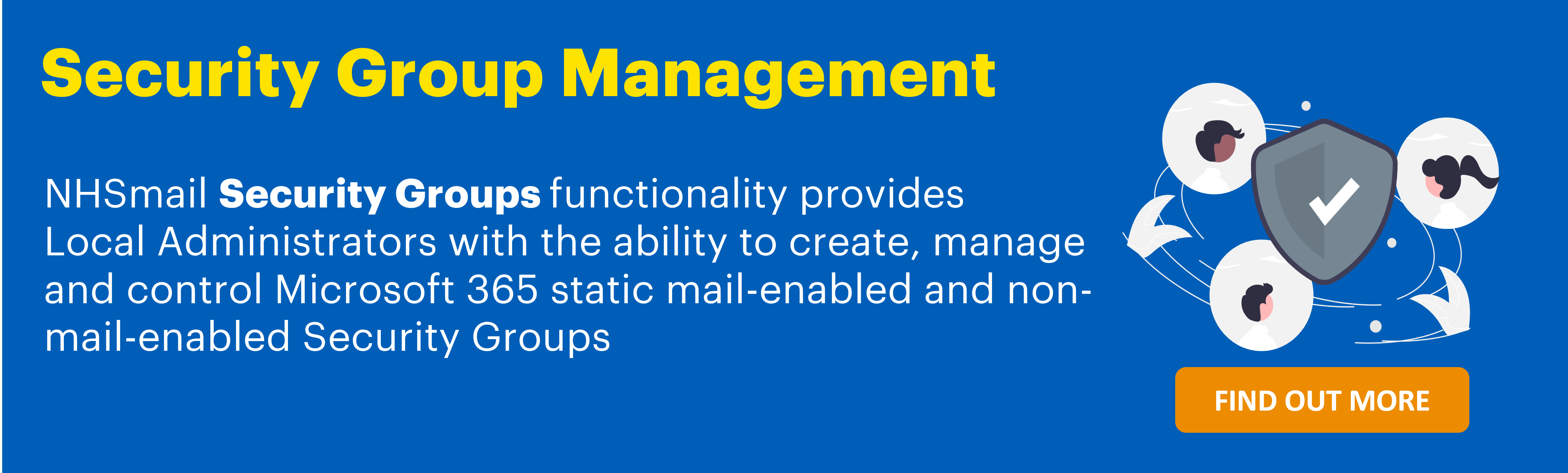 Security Group Management

NHSmail Security Groups functionality provides Local Administrators with the ability to create, manage and control Microsoft 365 static mail-enabled and non-mail-enabled Security Groups

FIND OUT MORE